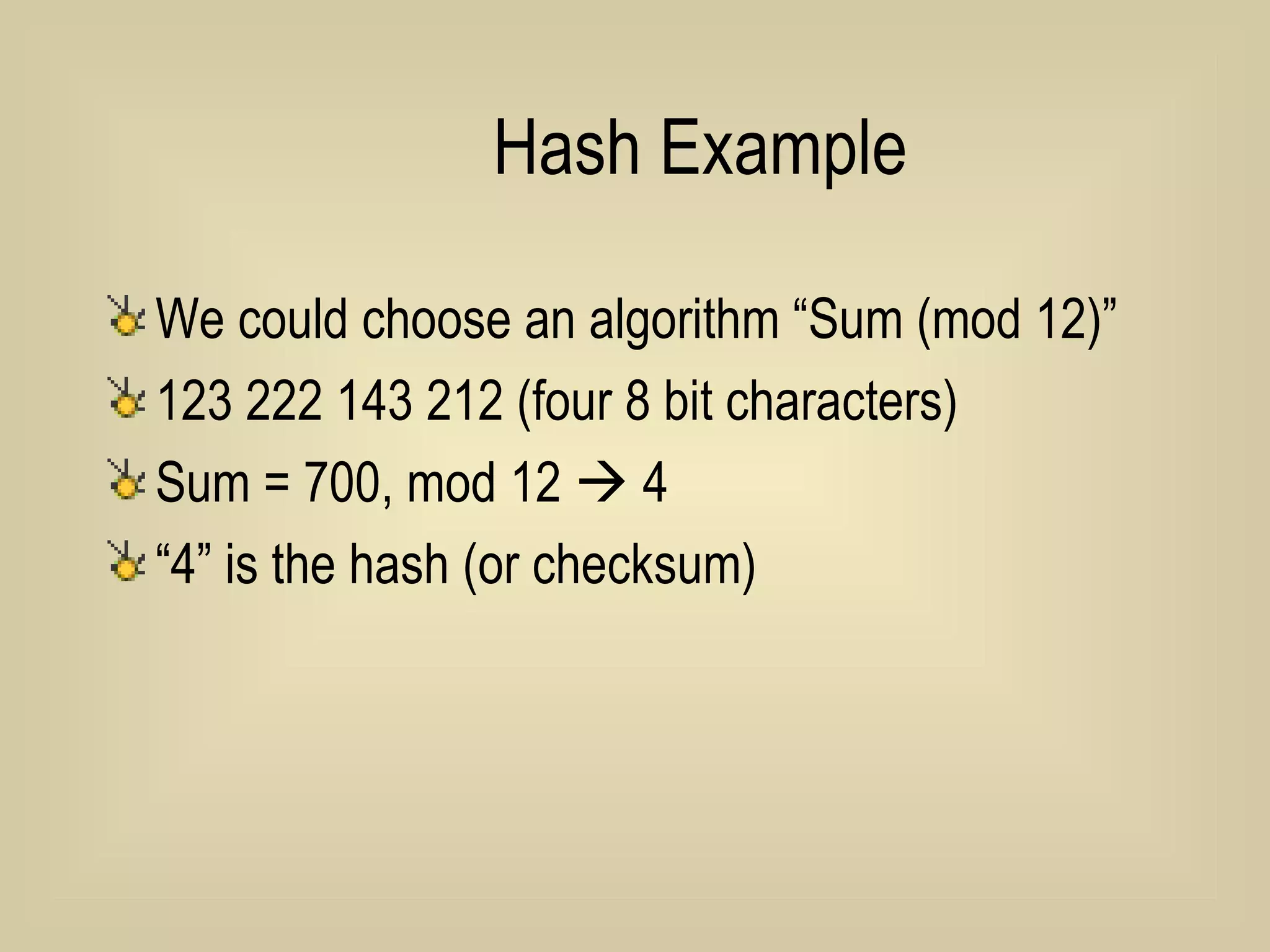 Hash Example

We could choose an algorithm “Sum (mod 12)”

123 222 143 212 (four 8 bit characters)

Sum = 700, mod 12 → 4

“4” is the hash (or checksum)